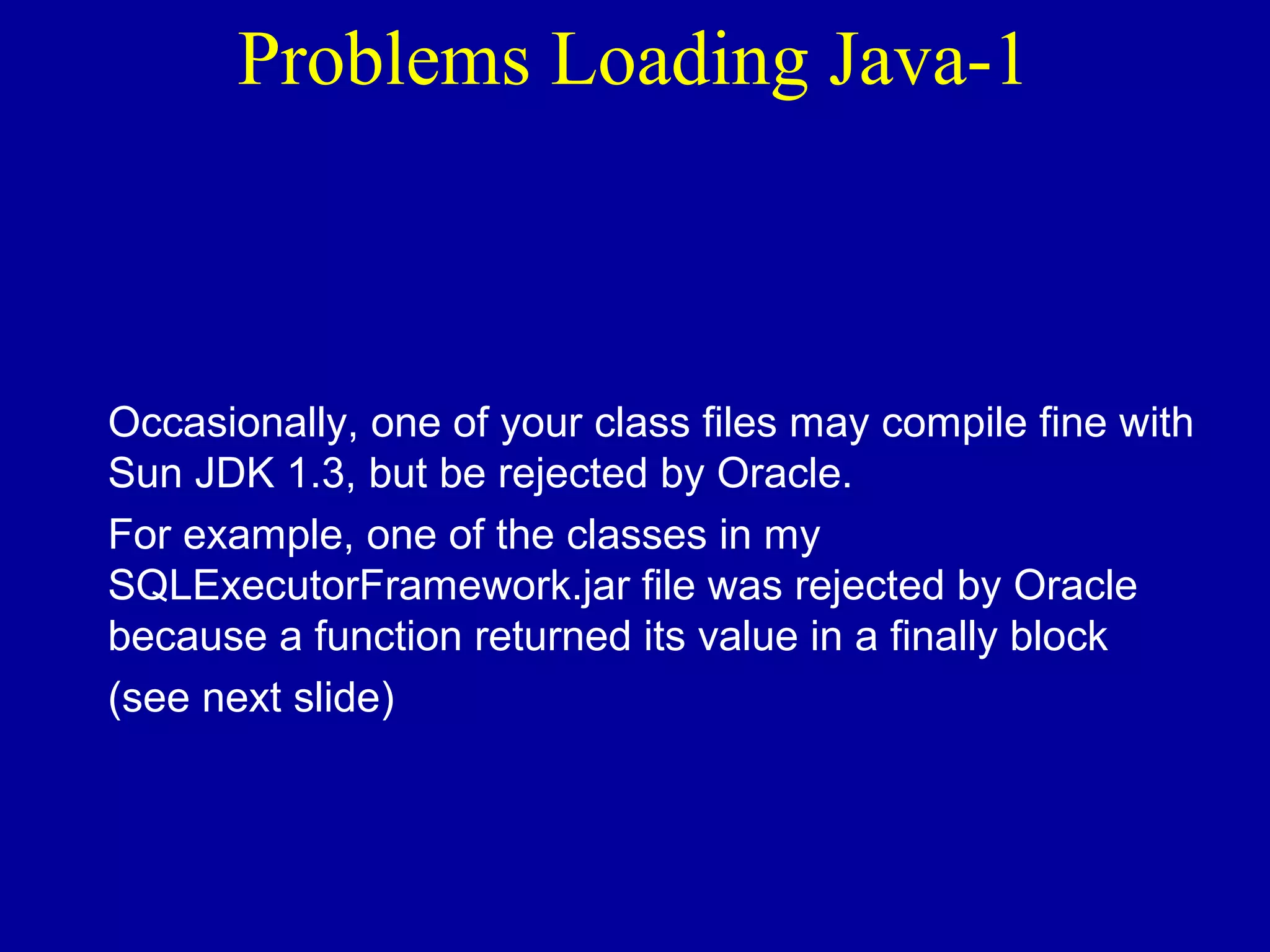 Problems Loading Java-1

Occasionally, one of your class files may compile fine with Sun JDK 1.3, but be rejected by Oracle.

For example, one of the classes in my SQLExecutorFramework.jar file was rejected by Oracle because a function returned its value in a finally block

(see next slide)